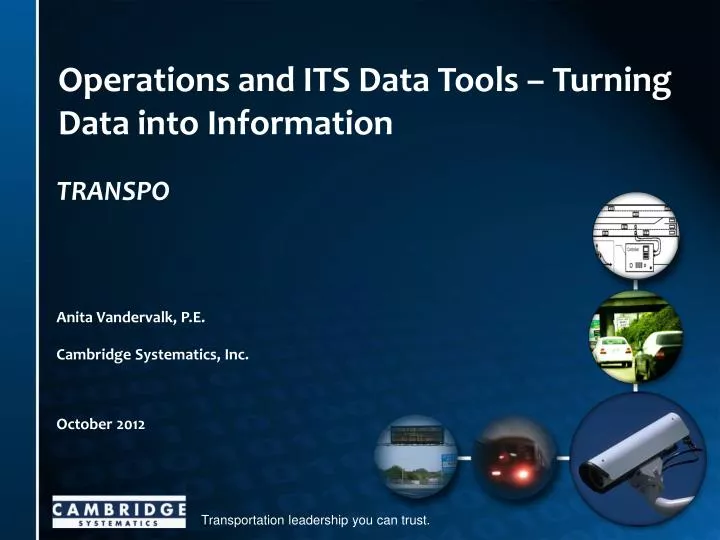 Operations and ITS Data Tools – Turning Data into Information

TRANSPO

Anita Vandervalk, P.E.

Cambridge Systematics, Inc.

October 2012

CAMBRIDGE
SYSTEMATICS

Transportation leadership you can trust.